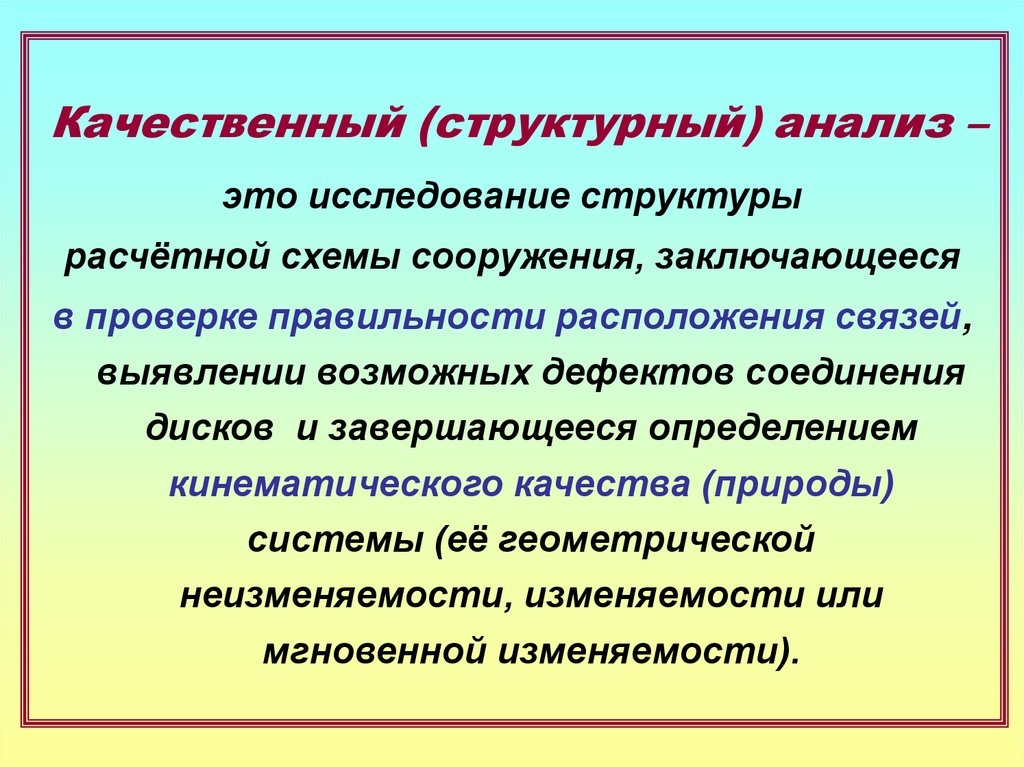 Качественный (структурный) анализ –

это исследование структуры расчётной схемы сооружения, заключающееся в проверке правильности расположения связей, выявлении возможных дефектов соединения дисков и завершающееся определением кинематического качества (природы) системы (её геометрической неизменяемости, изменяемости или мгновенной изменяемости).